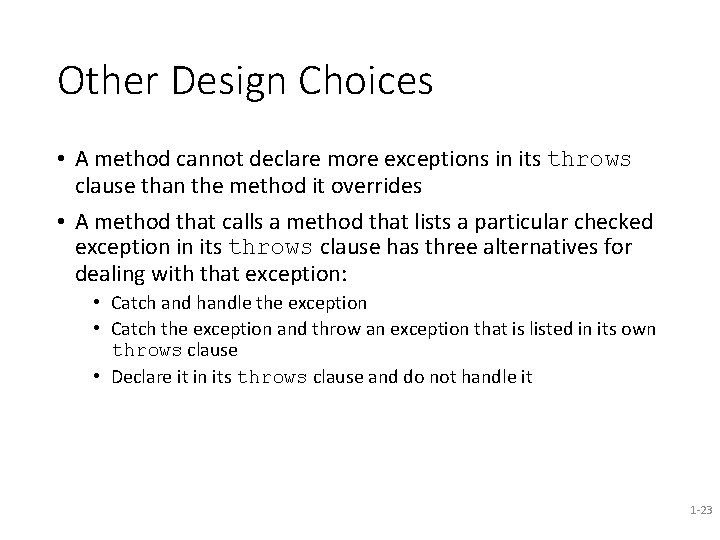 Other Design Choices

• A method cannot declare more exceptions in its throws clause than the method it overrides

• A method that calls a method that lists a particular checked exception in its throws clause has three alternatives for dealing with that exception:

• Catch and handle the exception
• Catch the exception and throw an exception that is listed in its own throws clause
• Declare it in its throws clause and do not handle it

1-23